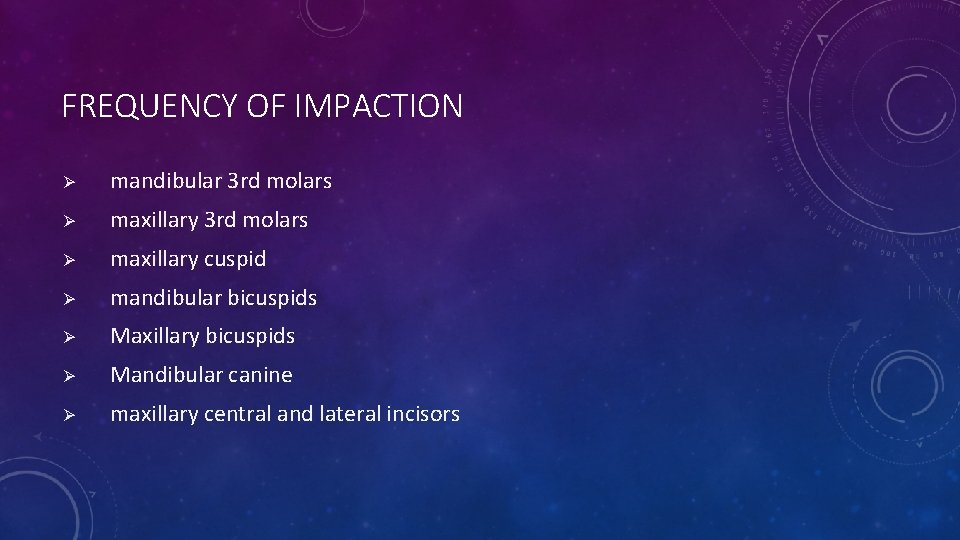 FREQUENCY OF IMPACTION

➢ mandibular 3rd molars
➢ maxillary 3rd molars
➢ maxillary cuspid
➢ mandibular bicuspids
➢ Maxillary bicuspids
➢ Mandibular canine
➢ maxillary central and lateral incisors